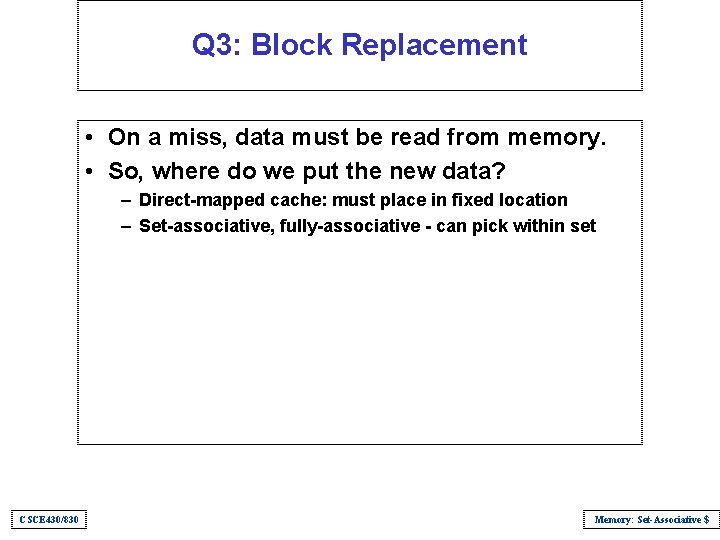 Q3: Block Replacement

• On a miss, data must be read from memory.
• So, where do we put the new data?
– Direct-mapped cache: must place in fixed location
– Set-associative, fully-associative - can pick within set

CSCE430/830

Memory: Set-Associative $